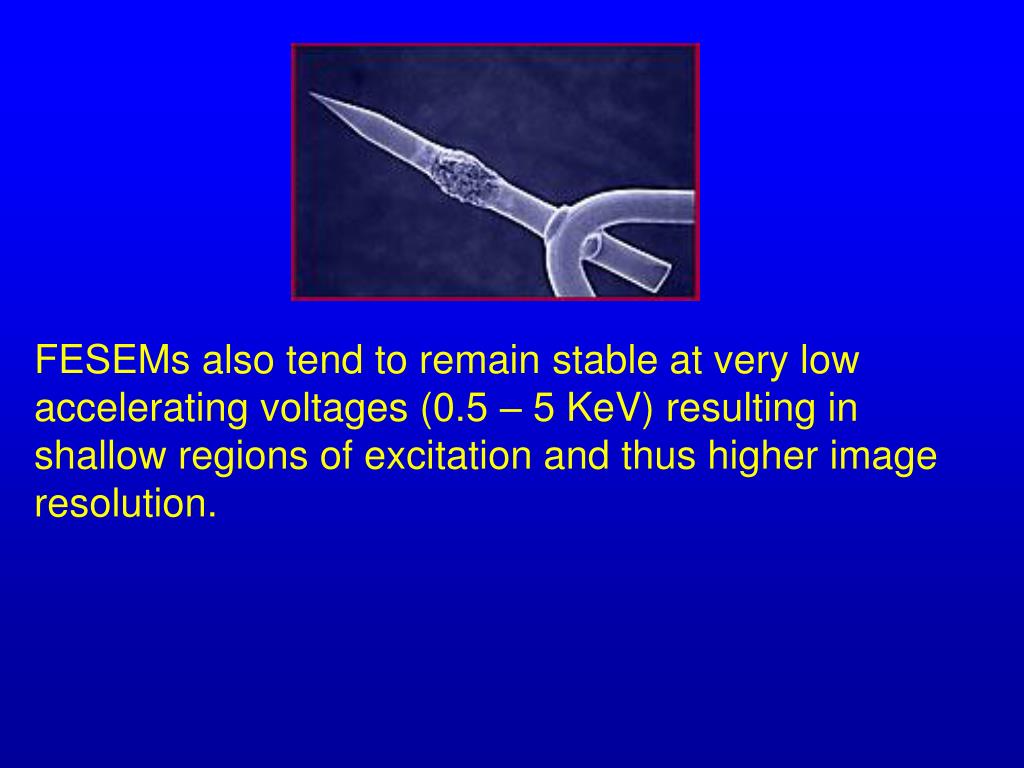 FESEMs also tend to remain stable at very low accelerating voltages (0.5 – 5 KeV) resulting in shallow regions of excitation and thus higher image resolution.